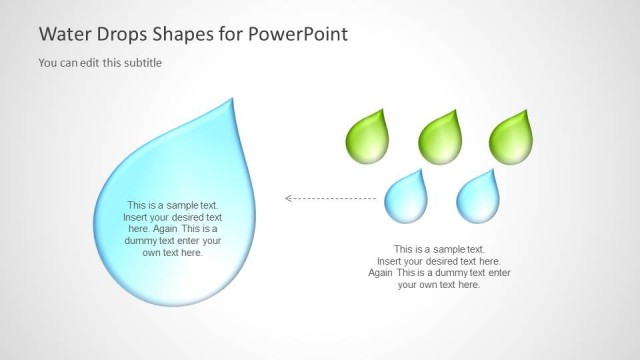 Water Drops Shapes for PowerPoint

You can edit this subtitle

This is a sample text. Insert your desired text here. Again This is a dummy text enter your own text here.

This is a sample text. Insert your desired text here. Again This is a dummy text enter your own text here.